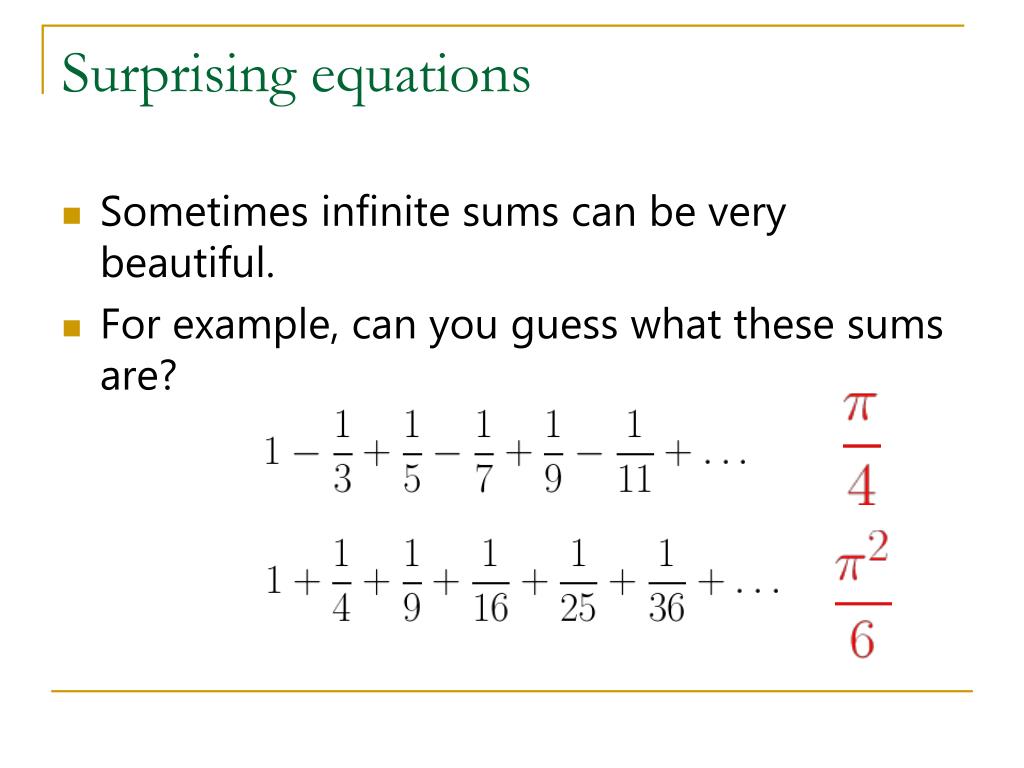 Surprising equations

Sometimes infinite sums can be very beautiful.

For example, can you guess what these sums are?

$1 - \frac{1}{3} + \frac{1}{5} - \frac{1}{7} + \frac{1}{9} - \frac{1}{11} + \dots$ $\frac{\pi}{4}$

$1 + \frac{1}{4} + \frac{1}{9} + \frac{1}{16} + \frac{1}{25} + \frac{1}{36} + \dots$ $\frac{\pi^2}{6}$